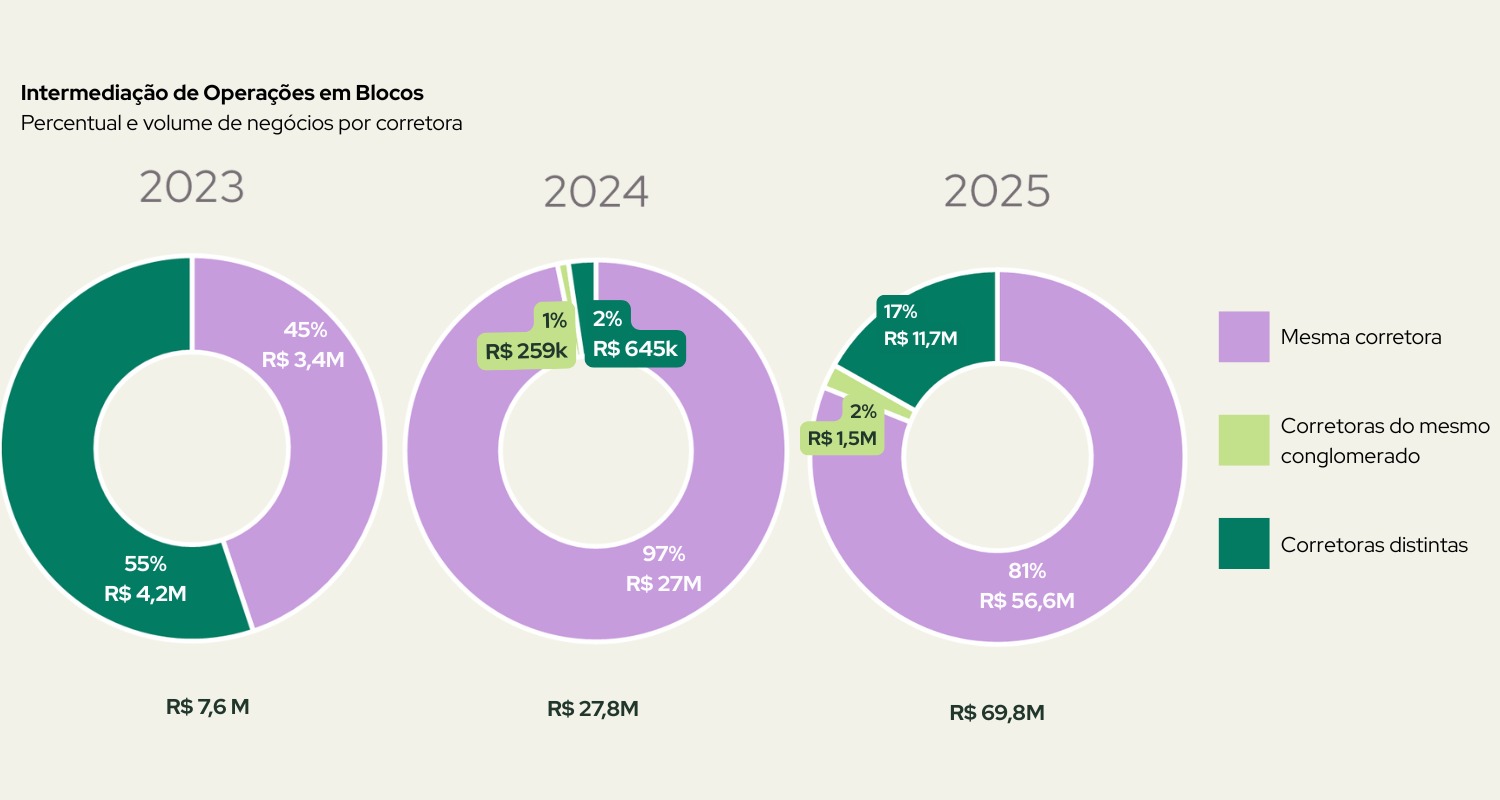 Intermediação de Operações em Blocos
Percentual e volume de negócios por corretora

2023

45%
R$ 3,4M

55%
R$ 4,2M

R$ 7,6 M

2024

1%
R$ 259k

2%
R$ 645k

97%
R$ 27M

R$ 27,8M

2025

17%
R$ 11,7M

2%
R$ 1,5M

81%
R$ 56,6M

R$ 69,8M

Mesma corretora

Corretoras do mesmo conglomerado

Corretoras distintas